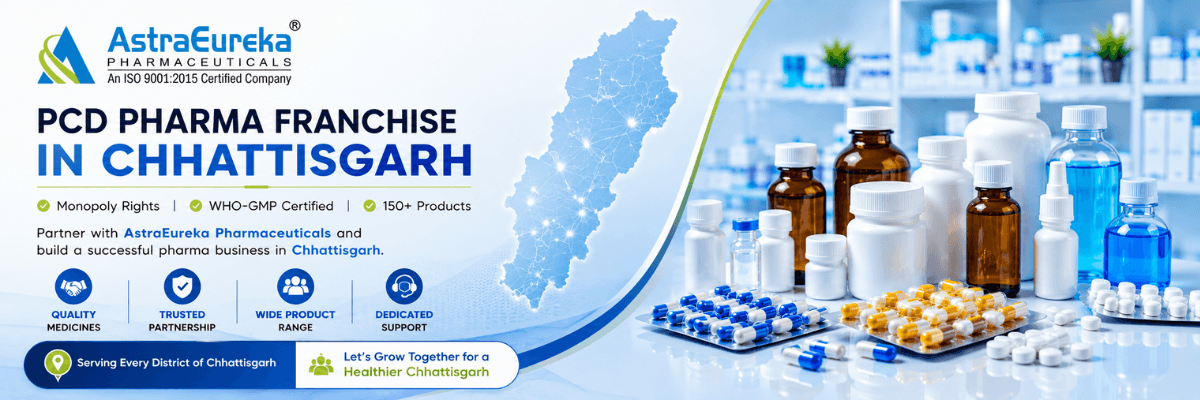 AstraEureka®
PHARMACEUTICALS
An ISO 9001:2015 Certified Company

PCD PHARMA FRANCHISE IN CHHATTISGARH

Monopoly Rights | WHO-GMP Certified | 150+ Products

Partner with AstraEureka Pharmaceuticals and build a successful pharma business in Chhattisgarh.

QUALITY MEDICINES
TRUSTED PARTNERSHIP
WIDE PRODUCT RANGE
DEDICATED SUPPORT

Serving Every District of Chhattisgarh

Let's Grow Together for a Healthier Chhattisgarh